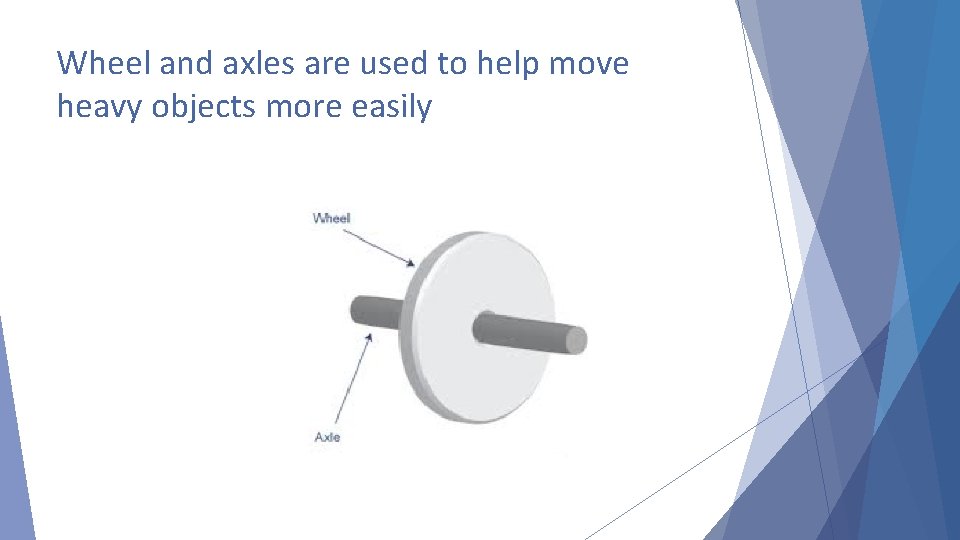 Wheel and axles are used to help move heavy objects more easily

Wheel

Axle